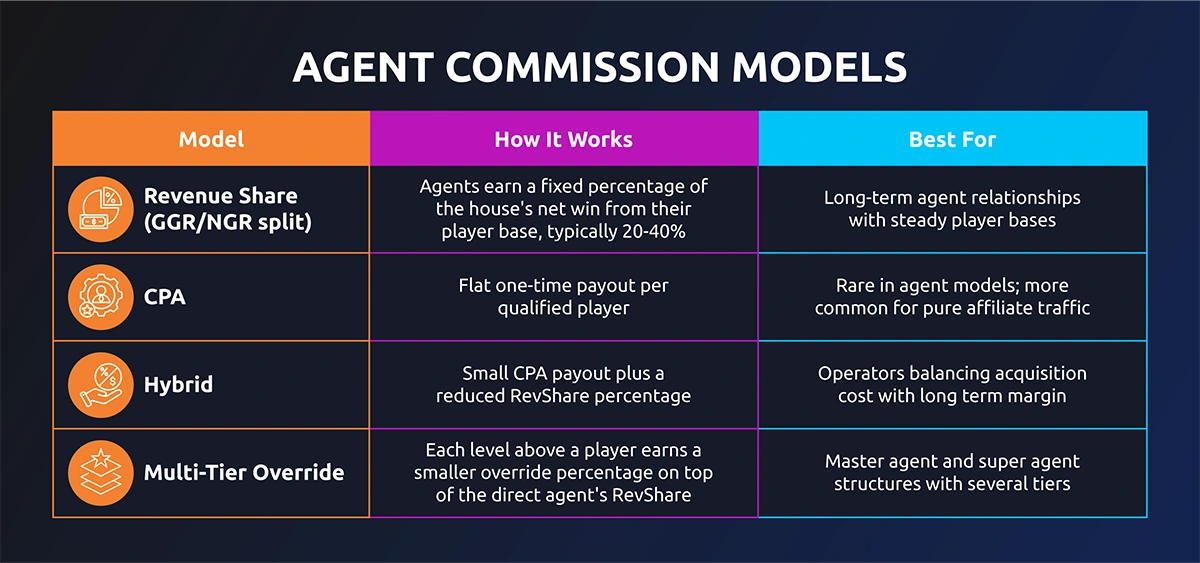 AGENT COMMISSION MODELS

| Model | How It Works | Best For |
|---|---|---|
| Revenue Share (GGR/NGR split) | Agents earn a fixed percentage of the house's net win from their player base, typically 20-40% | Long-term agent relationships with steady player bases |
| CPA | Flat one-time payout per qualified player | Rare in agent models; more common for pure affiliate traffic |
| Hybrid | Small CPA payout plus a reduced RevShare percentage | Operators balancing acquisition cost with long term margin |
| Multi-Tier Override | Each level above a player earns a smaller override percentage on top of the direct agent's RevShare | Master agent and super agent structures with several tiers |